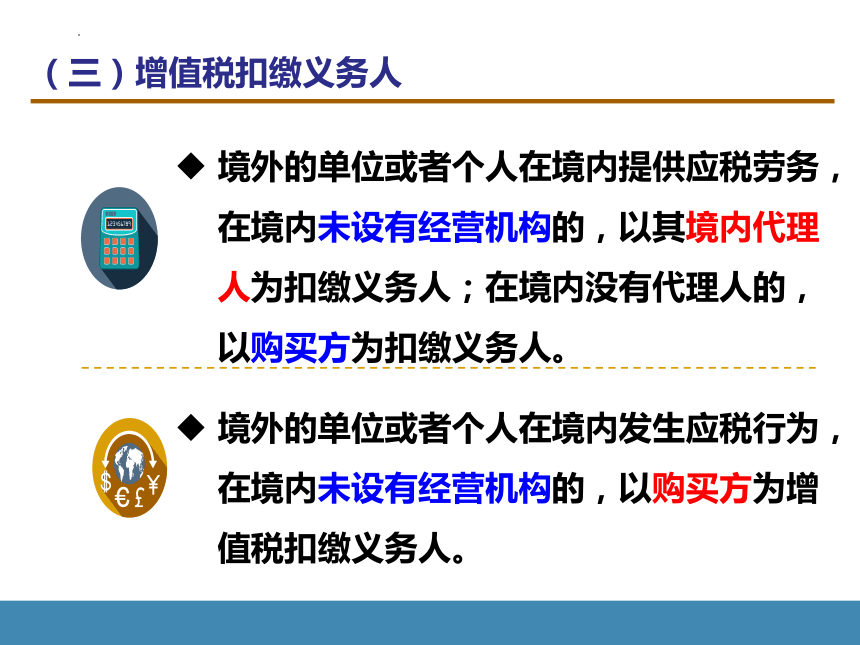 （三）增值税扣缴义务人

◆ 境外的单位或者个人在境内提供应税劳务，在境内未设有经营机构的，以其境内代理人为扣缴义务人；在境内没有代理人的，以购买方为扣缴义务人。

◆ 境外的单位或者个人在境内发生应税行为，在境内未设有经营机构的，以购买方为增值税扣缴义务人。